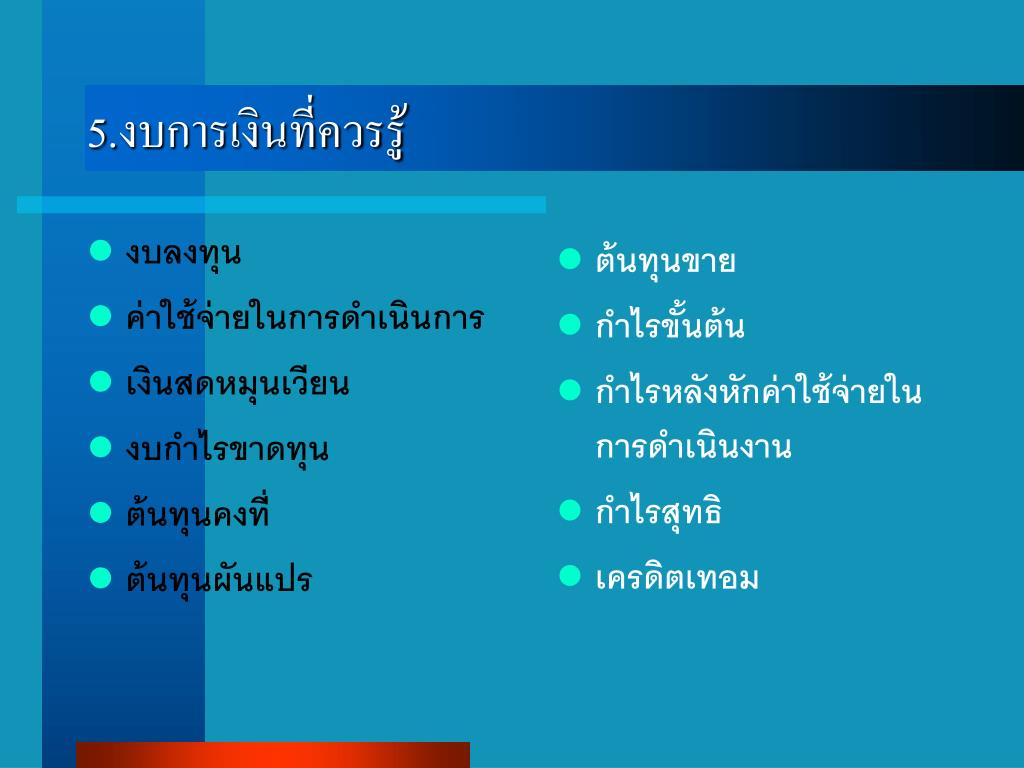 5.งบการเงินที่ควรรู้

- งบลงทุน
- ค่าใช้จ่ายในการดำเนินการ
- เงินสดหมุนเวียน
- งบกำไรขาดทุน
- ต้นทุนคงที่
- ต้นทุนผันแปร

- ต้นทุนขาย
- กำไรขั้นต้น
- กำไรหลังหักค่าใช้จ่ายในการดำเนินงาน
- กำไรสุทธิ
- เครดิตเทอม